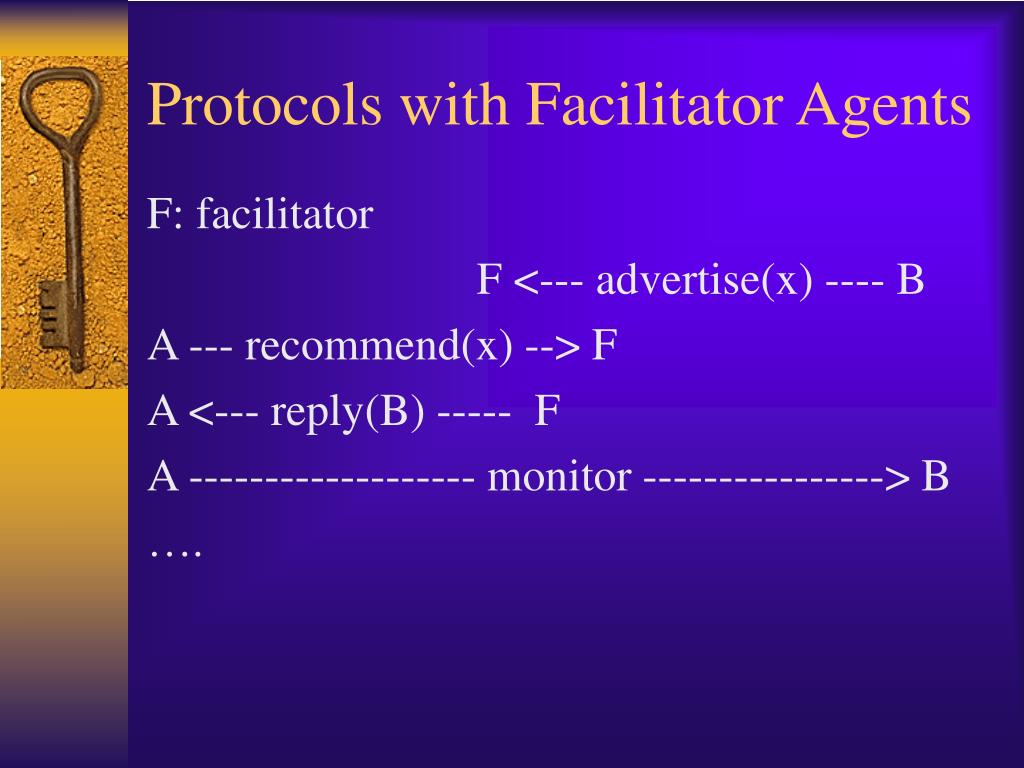 Protocols with Facilitator Agents

F: facilitator

F <--- advertise(x) ---- B

A --- recommend(x) --> F

A <--- reply(B) ----- F

A ------------------ monitor ---------------> B

….